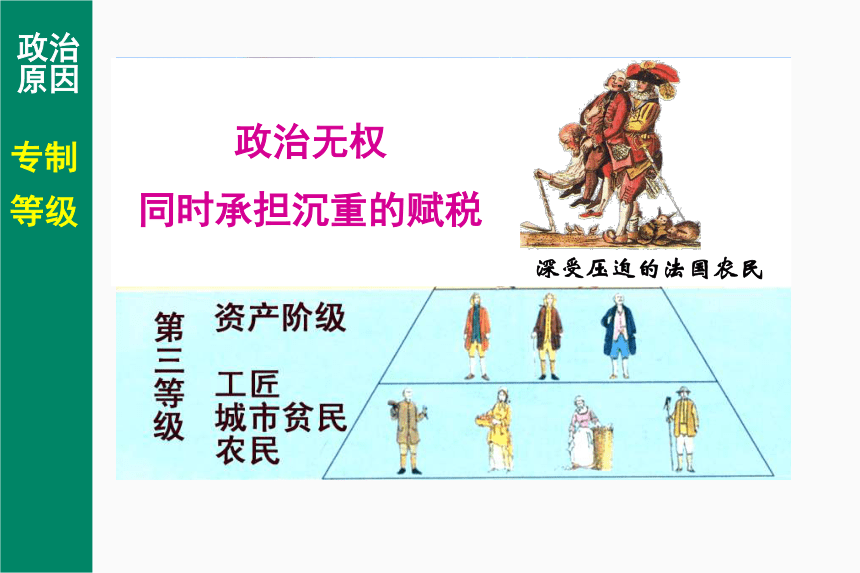 政治原因

专制

等级

政治无权

同时承担沉重的赋税

深受压迫的法国农民

第三等级

资产阶级

工匠

城市贫民

农民